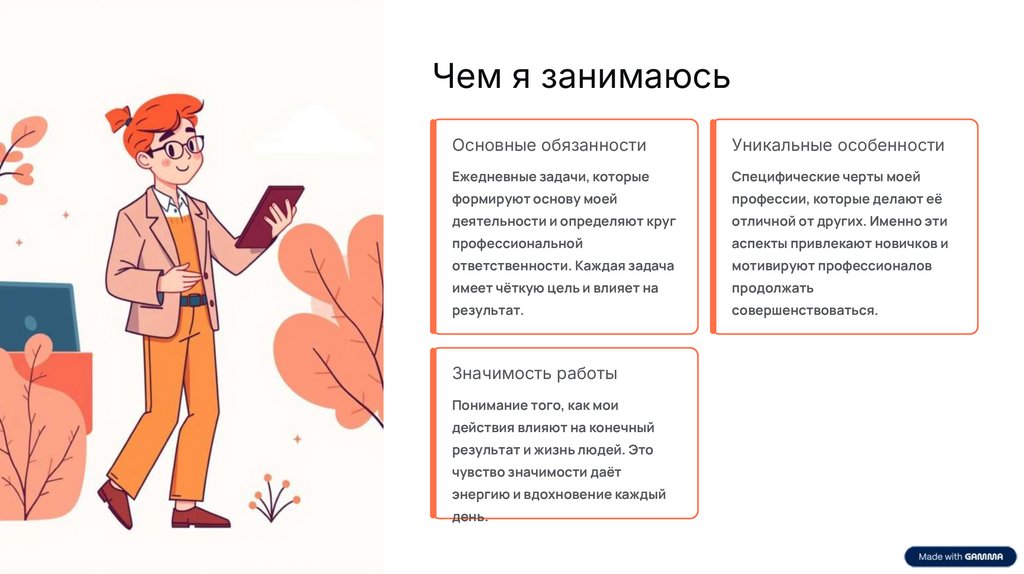 Чем я занимаюсь

Основные обязанности

Ежедневные задачи, которые формируют основу моей деятельности и определяют круг профессиональной ответственности. Каждая задача имеет чёткую цель и влияет на результат.

Уникальные особенности

Специфические черты моей профессии, которые делают её отличной от других. Именно эти аспекты привлекают новичков и мотивируют профессионалов продолжать совершенствоваться.

Значимость работы

Понимание того, как мои действия влияют на конечный результат и жизнь людей. Это чувство значимости даёт энергию и вдохновение каждый день.

Made with GAMMA